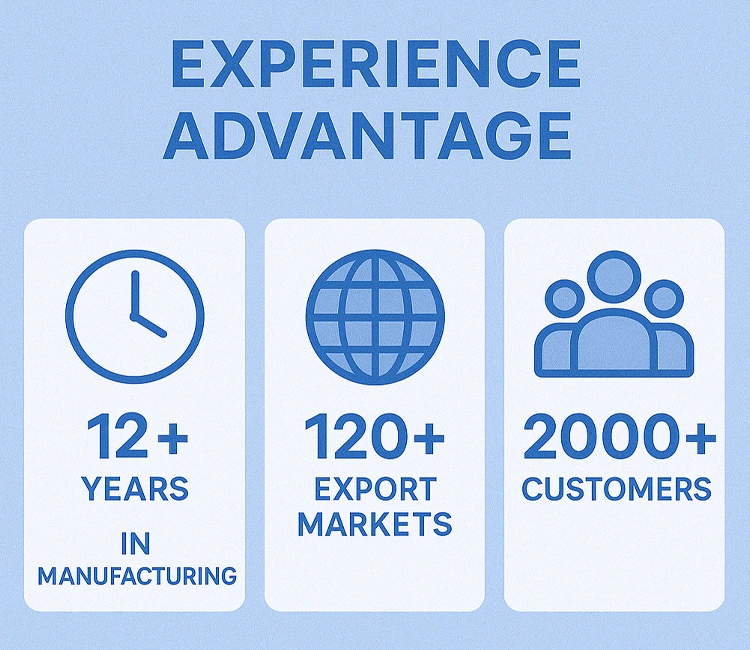 EXPERIENCE ADVANTAGE

12+
YEARS
IN MANUFACTURING

120+
EXPORT MARKETS

2000+
CUSTOMERS